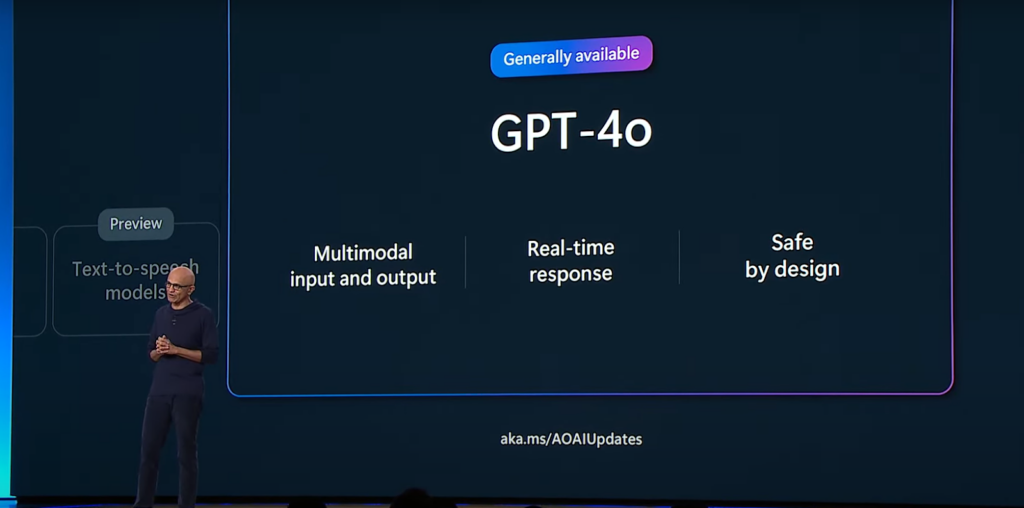 Preview

Text-to-speech models

Generally available

GPT-4o

Multimodal input and output

Real-time response

Safe by design

aka.ms/AOAIUpdates